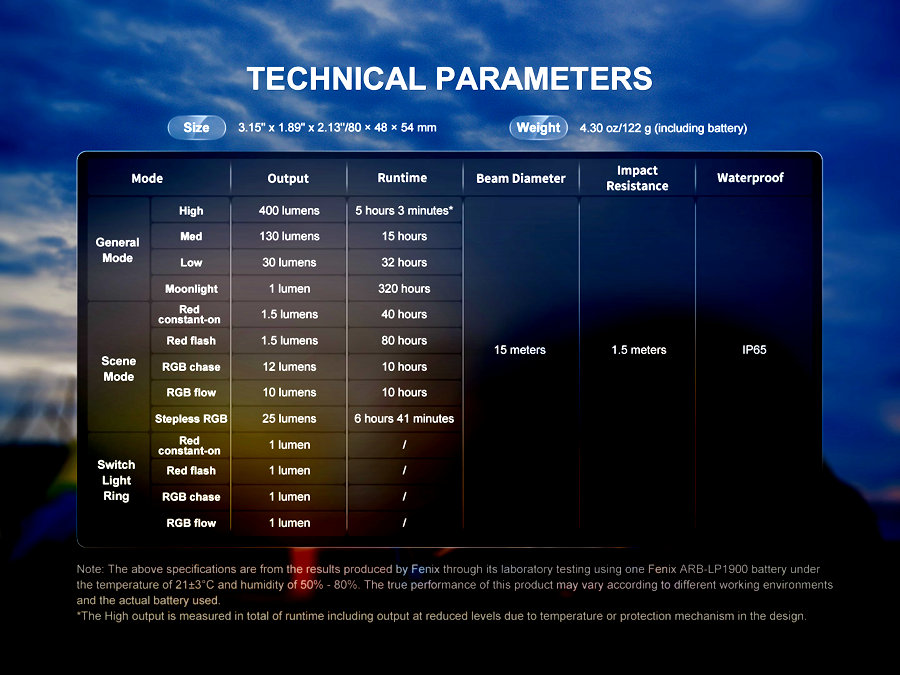 TECHNICAL PARAMETERS

Size 3.15" x 1.89" x 2.13"/80 × 48 × 54 mm

Weight 4.30 oz/122 g (including battery)

| Mode | | Output | Runtime | Beam Diameter | Impact Resistance | Waterproof |
|---|---|---|---|---|---|---|
| General Mode | High | 400 lumens | 5 hours 3 minutes* | 15 meters | 1.5 meters | IP65 |
| | Med | 130 lumens | 15 hours | | | |
| | Low | 30 lumens | 32 hours | | | |
| | Moonlight | 1 lumen | 320 hours | | | |
| Scene Mode | Red constant-on | 1.5 lumens | 40 hours | | | |
| | Red flash | 1.5 lumens | 80 hours | | | |
| | RGB chase | 12 lumens | 10 hours | | | |
| | RGB flow | 10 lumens | 10 hours | | | |
| | Stepless RGB | 25 lumens | 6 hours 41 minutes | | | |
| Switch Light Ring | Red constant-on | 1 lumen | / | | | |
| | Red flash | 1 lumen | / | | | |
| | RGB chase | 1 lumen | / | | | |
| | RGB flow | 1 lumen | / | | | |

Note: The above specifications are from the results produced by Fenix through its laboratory testing using one Fenix ARB-LP1900 battery under the temperature of 21±3°C and humidity of 50% - 80%. The true performance of this product may vary according to different working environments and the actual battery used.
*The High output is measured in total of runtime including output at reduced levels due to temperature or protection mechanism in the design.